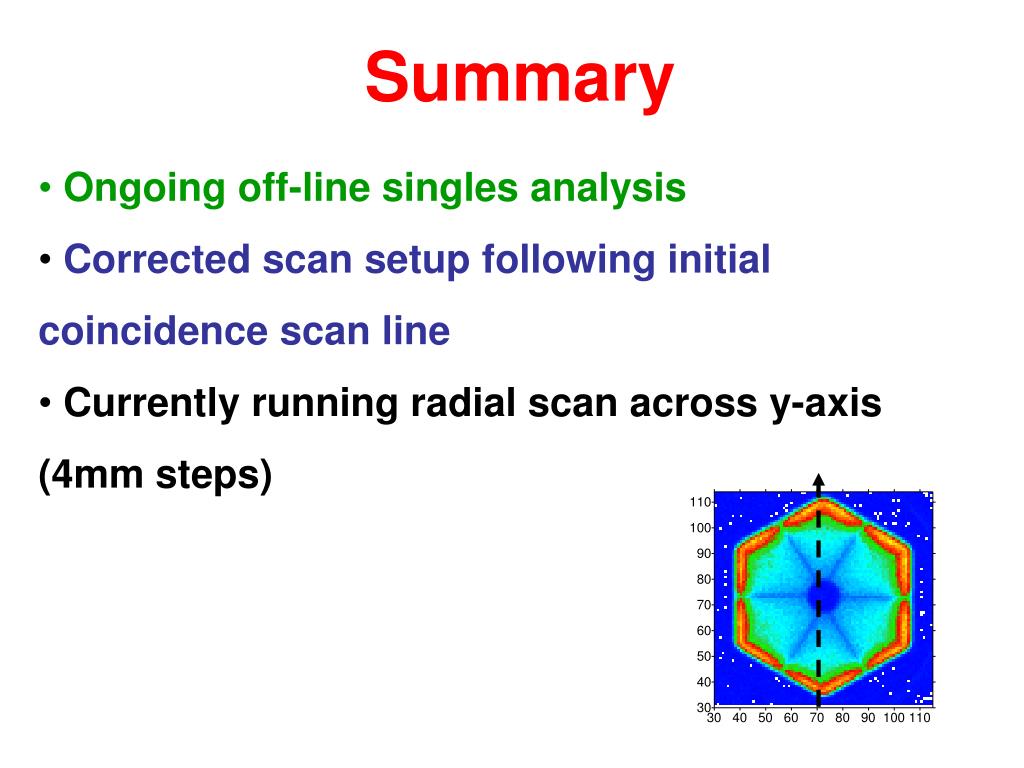 Summary

• Ongoing off-line singles analysis

• Corrected scan setup following initial coincidence scan line

• Currently running radial scan across y-axis (4mm steps)

110
100
90
80
70
60
50
40
30
30 40 50 60 70 80 90 100 110